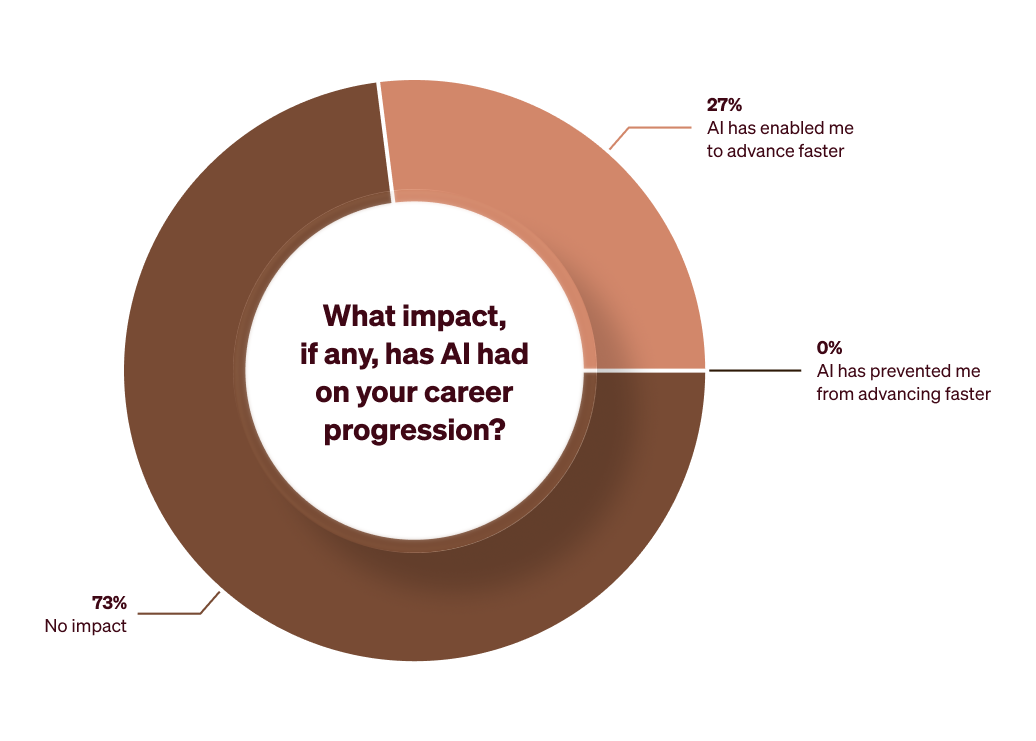 What impact, if any, has AI had on your career progression?

27%
AI has enabled me to advance faster

0%
AI has prevented me from advancing faster

73%
No impact